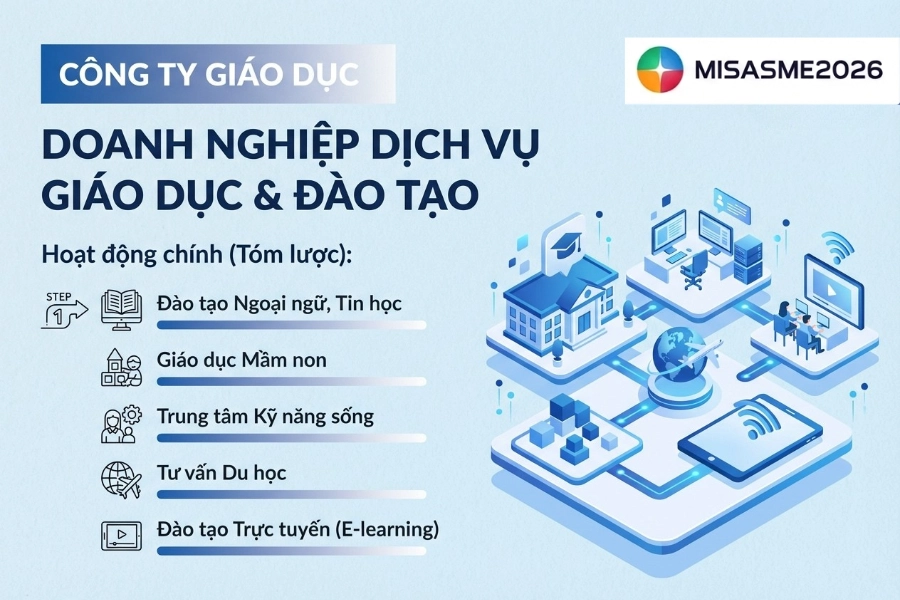 CÔNG TY GIÁO DỤC

MISASME2026

DOANH NGHIỆP DỊCH VỤ GIÁO DỤC & ĐÀO TẠO

Hoạt động chính (Tóm lược):

STEP 1

Đào tạo Ngoại ngữ, Tin học

Giáo dục Mầm non

Trung tâm Kỹ năng sống

Tư vấn Du học

Đào tạo Trực tuyến (E-learning)